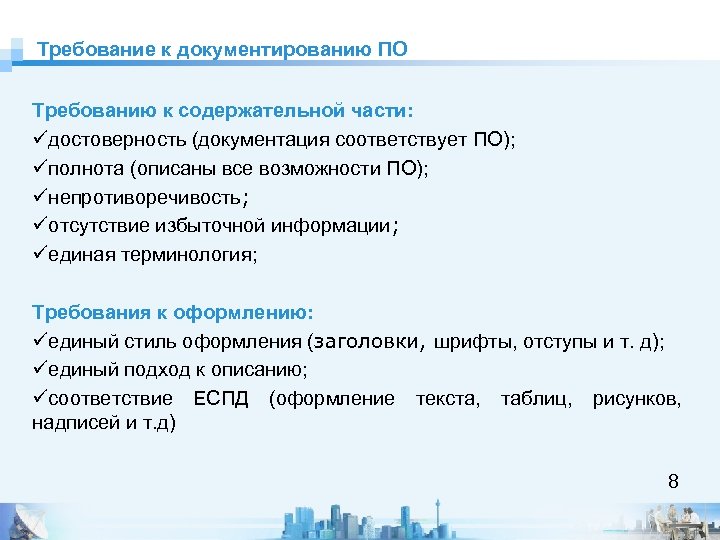 Требование к документированию ПО

Требованию к содержательной части:
✓достоверность (документация соответствует ПО);
✓полнота (описаны все возможности ПО);
✓непротиворечивость;
✓отсутствие избыточной информации;
✓единая терминология;

Требования к оформлению:
✓единый стиль оформления (заголовки, шрифты, отступы и т. д);
✓единый подход к описанию;
✓соответствие ЕСПД (оформление текста, таблиц, рисунков, надписей и т.д)

8